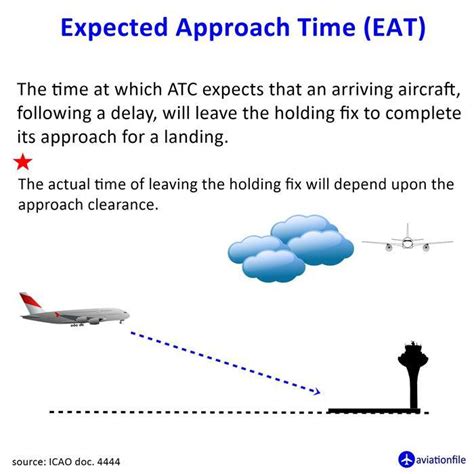 Expected Approach Time (EAT)

The time at which ATC expects that an arriving aircraft, following a delay, will leave the holding fix to complete its approach for a landing.

The actual time of leaving the holding fix will depend upon the approach clearance.

source: ICAO doc. 4444

aviationfile